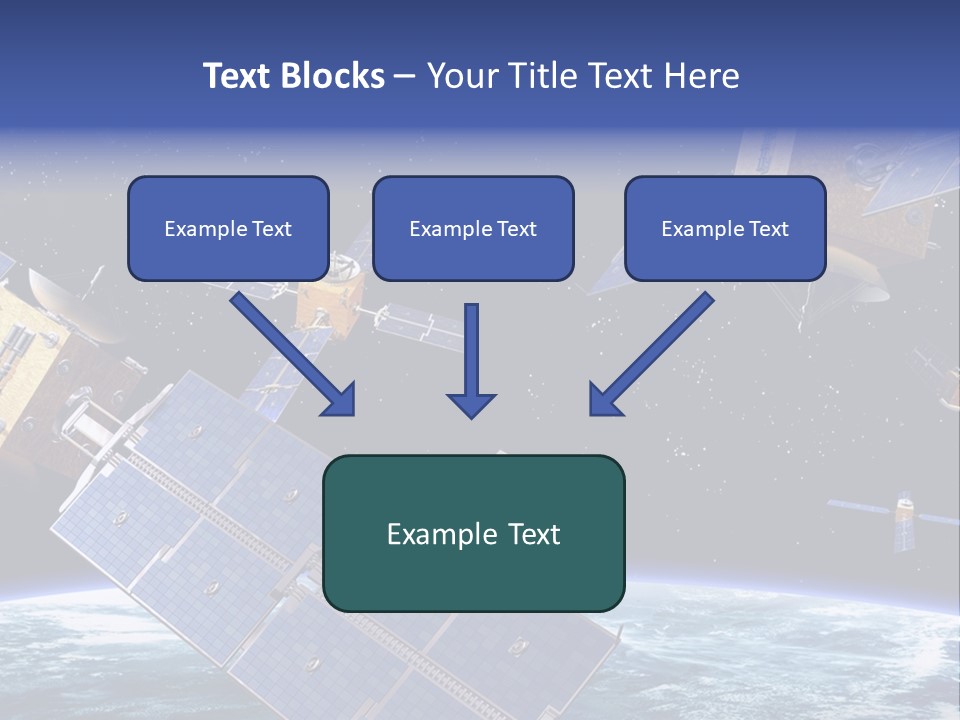 Text Blocks – Your Title Text Here

Example Text

Example Text

Example Text

Example Text